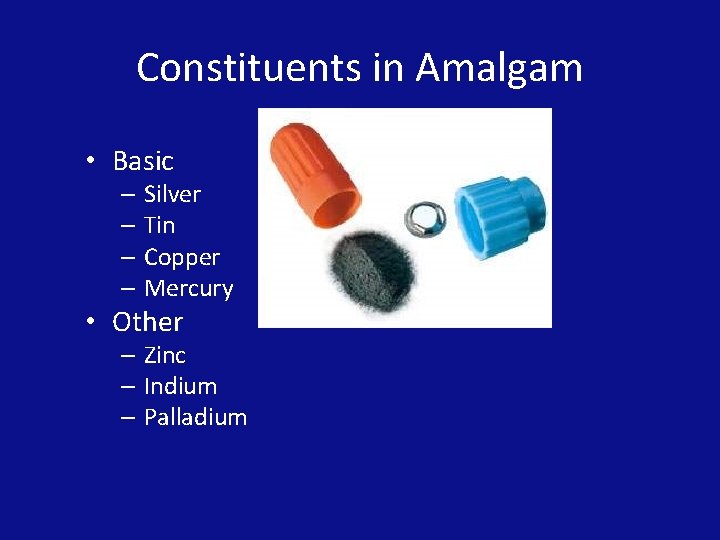 Constituents in Amalgam

• Basic
– Silver
– Tin
– Copper
– Mercury
• Other
– Zinc
– Indium
– Palladium